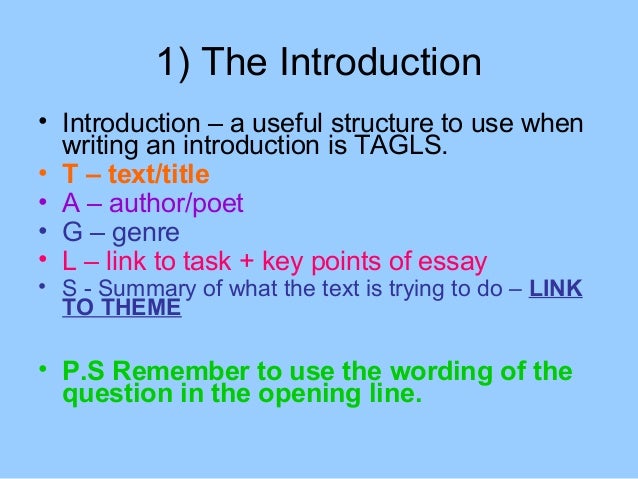 1) The Introduction

• Introduction – a useful structure to use when writing an introduction is TAGLS.
• T – text/title
• A – author/poet
• G – genre
• L – link to task + key points of essay
• S - Summary of what the text is trying to do – LINK TO THEME

• P.S Remember to use the wording of the question in the opening line.